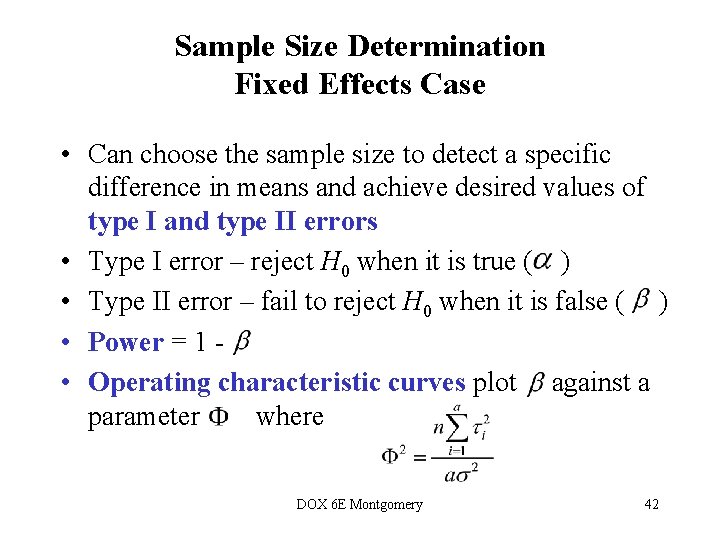 Sample Size Determination
Fixed Effects Case

• Can choose the sample size to detect a specific difference in means and achieve desired values of type I and type II errors
• Type I error – reject $H_0$ when it is true ($\alpha$ )
• Type II error – fail to reject $H_0$ when it is false ( $\beta$ )
• Power = 1 - $\beta$
• Operating characteristic curves plot $\beta$ against a parameter $\Phi$ where

$\Phi^2 = \frac{n\sum_{i=1}^{a}\tau_i^2}{a\sigma^2}$

DOX 6E Montgomery

42